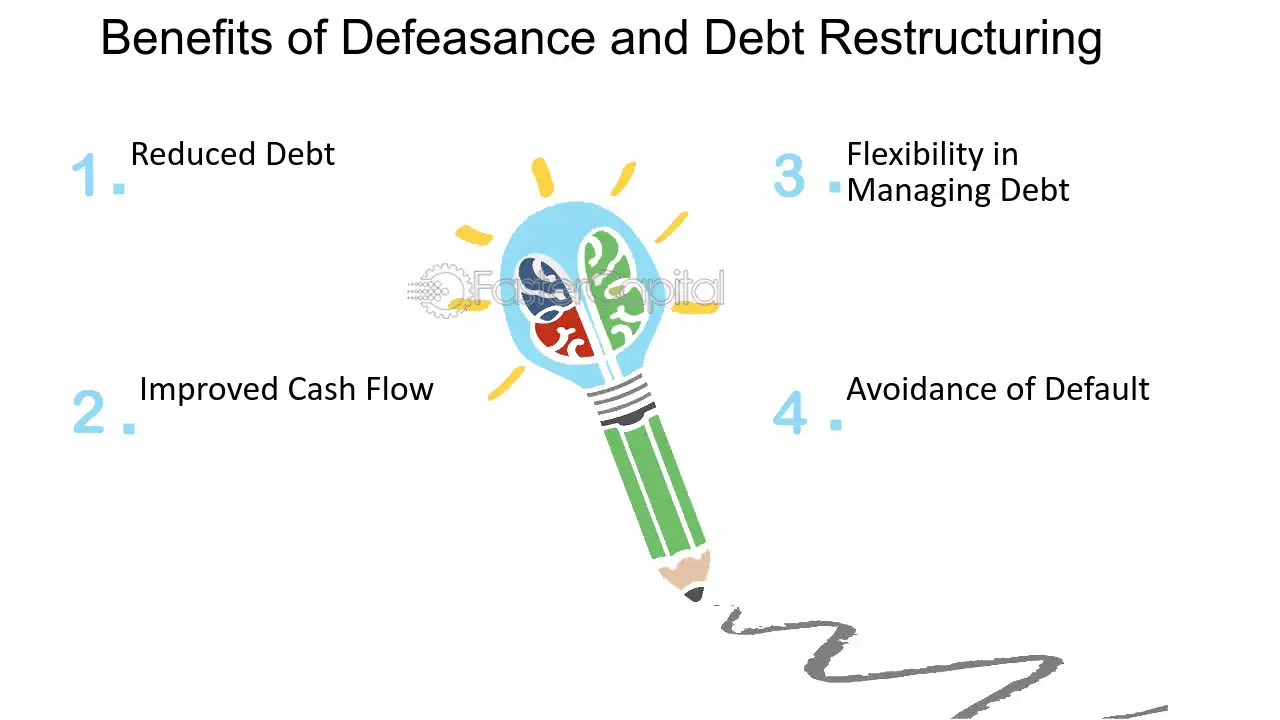 Benefits of Defeasance and Debt Restructuring

1. Reduced Debt

2. Improved Cash Flow

3. Flexibility in Managing Debt

4. Avoidance of Default

FasterCapital